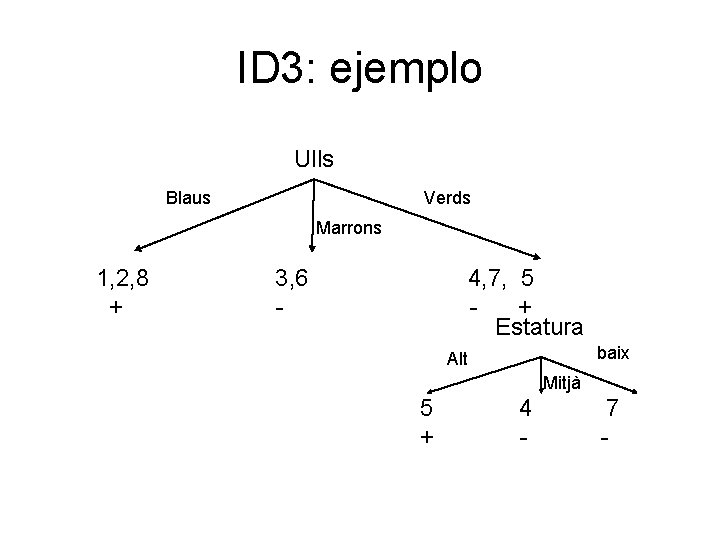 ID3: ejemplo

Ulls

Blaus

Marrons

Verds

1,2,8
+

3,6
-

4,7, 5
- +

Estatura

Alt

Mitjà

baix

5
+

4
-

7
-